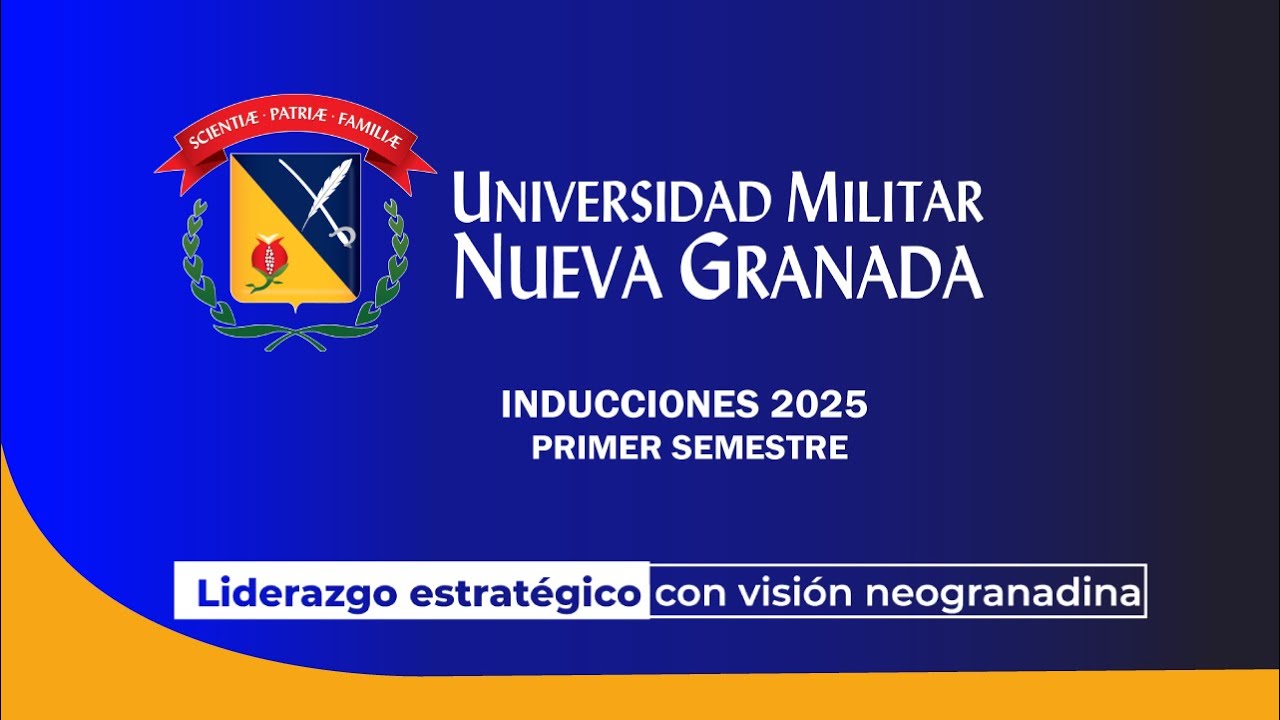 SCIENTIÆ · PATRIÆ · FAMILIÆ

UNIVERSIDAD MILITAR
NUEVA GRANADA

INDUCCIONES 2025
PRIMER SEMESTRE

Liderazgo estratégico con visión neogranadina